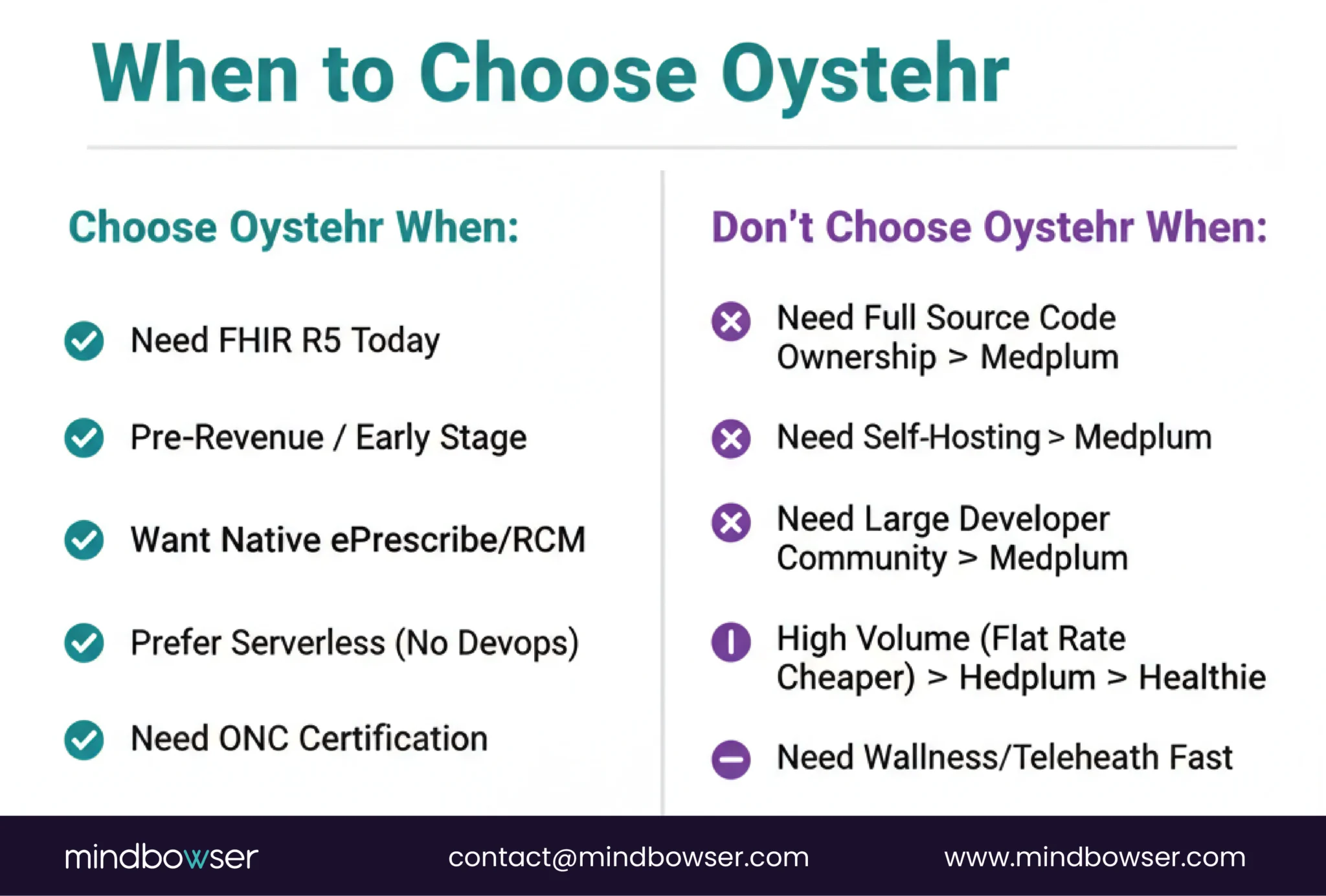 When to Choose Oystehr

Choose Oystehr When:

Need FHIR R5 Today

Pre-Revenue / Early Stage

Want Native ePrescribe/RCM

Prefer Serverless (No Devops)

Need ONC Certification

Don't Choose Oystehr When:

Need Full Source Code Ownership > Medplum

Need Self-Hosting > Medplum

Need Large Developer Community > Medplum

High Volume (Flat Rate Cheaper) > Hedplum > Healthie

Need Wallness/Teleheath Fast

mindbowser

contact@mindbowser.com

www.mindbowser.com